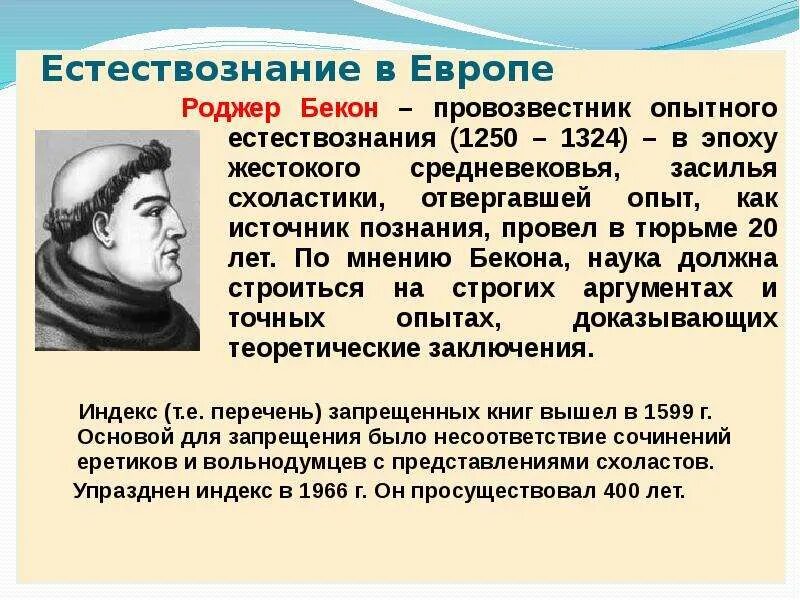 Естествознание в Европе

Роджер Бекон – провозвестник опытного естествознания (1250 – 1324) – в эпоху жестокого средневековья, засилья схоластики, отвергавшей опыт, как источник познания, провел в тюрьме 20 лет. По мнению Бекона, наука должна строиться на строгих аргументах и точных опытах, доказывающих теоретические заключения.

Индекс (т.е. перечень) запрещенных книг вышел в 1599 г. Основой для запрещения было несоответствие сочинений еретиков и вольнодумцев с представлениями схоластов.

Упразднен индекс в 1966 г. Он просуществовал 400 лет.